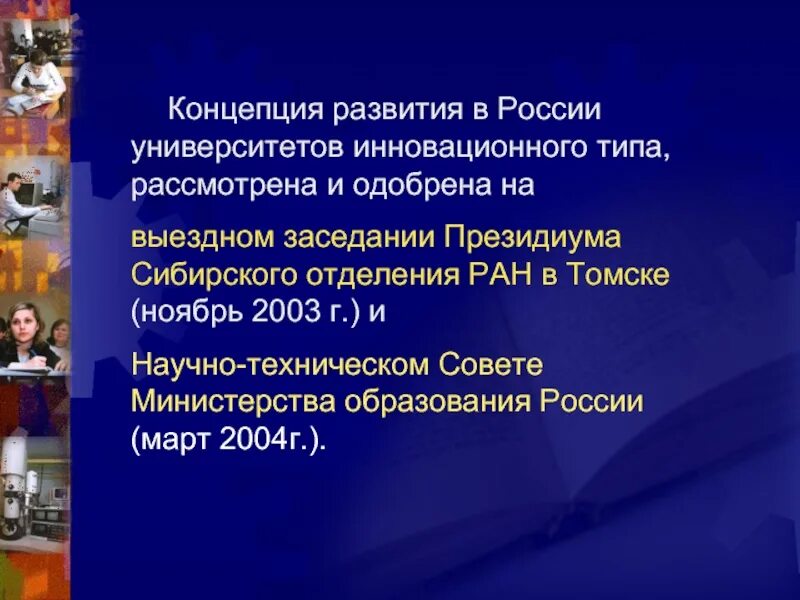 Концепция развития в России университетов инновационного типа, рассмотрена и одобрена на

выездном заседании Президиума Сибирского отделения РАН в Томске (ноябрь 2003 г.) и

Научно-техническом Совете Министерства образования России (март 2004г.).